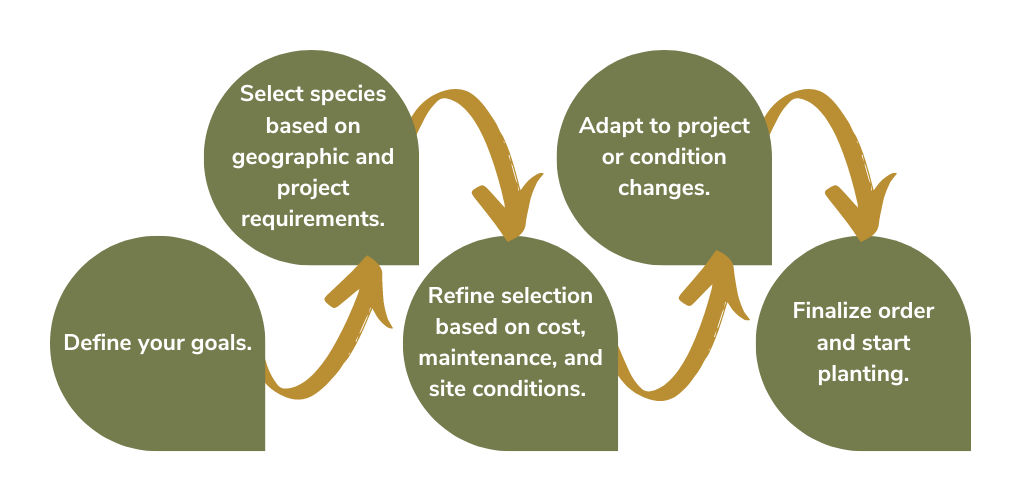 Define your goals.

Select species based on geographic and project requirements.

Refine selection based on cost, maintenance, and site conditions.

Adapt to project or condition changes.

Finalize order and start planting.